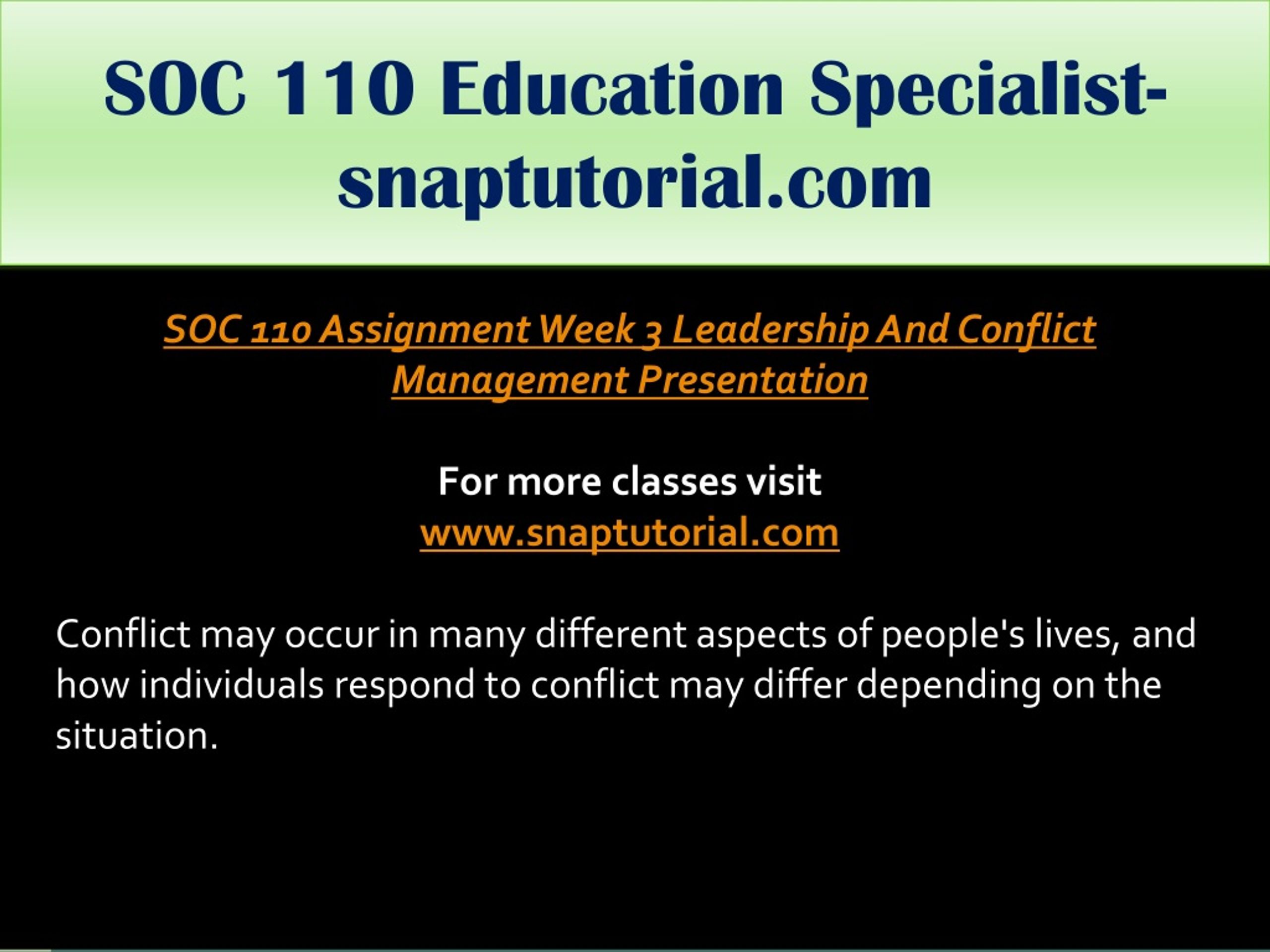 SOC 110 Education Specialist-snaptutorial.com

SOC 110 Assignment Week 3 Leadership And Conflict Management Presentation

For more classes visit
www.snaptutorial.com

Conflict may occur in many different aspects of people's lives, and how individuals respond to conflict may differ depending on the situation.